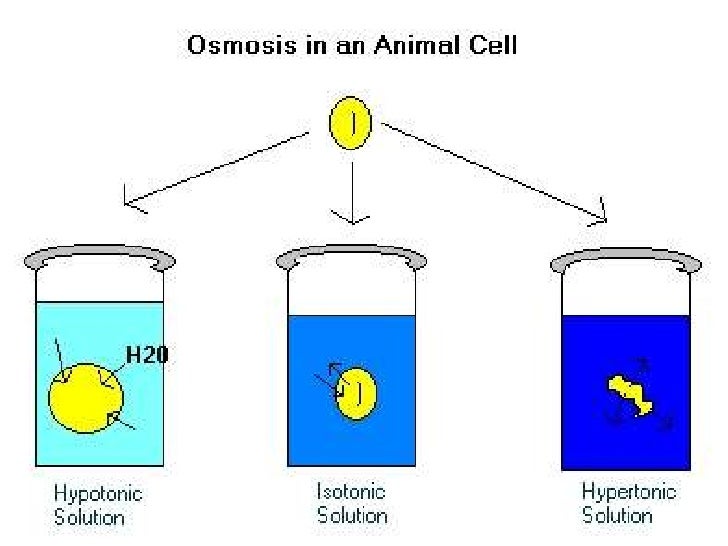 Osmosis in an Animal Cell

H20

Hypotonic Solution

Isotonic Solution

Hypertonic Solution